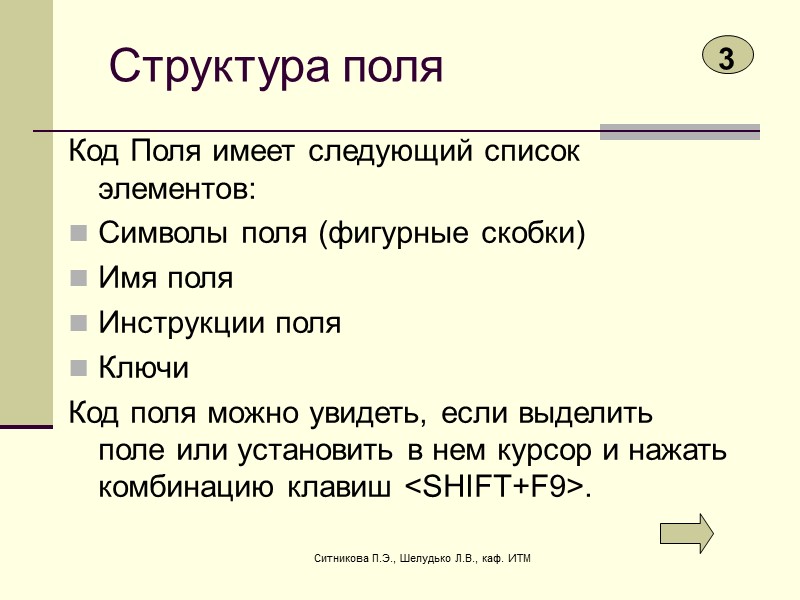 Структура поля

3

Код Поля имеет следующий список элементов:

Символы поля (фигурные скобки)

Имя поля

Инструкции поля

Ключи

Код поля можно увидеть, если выделить поле или установить в нем курсор и нажать комбинацию клавиш <SHIFT+F9>.

Ситникова П.Э., Шелудько Л.В., каф. ИТМ